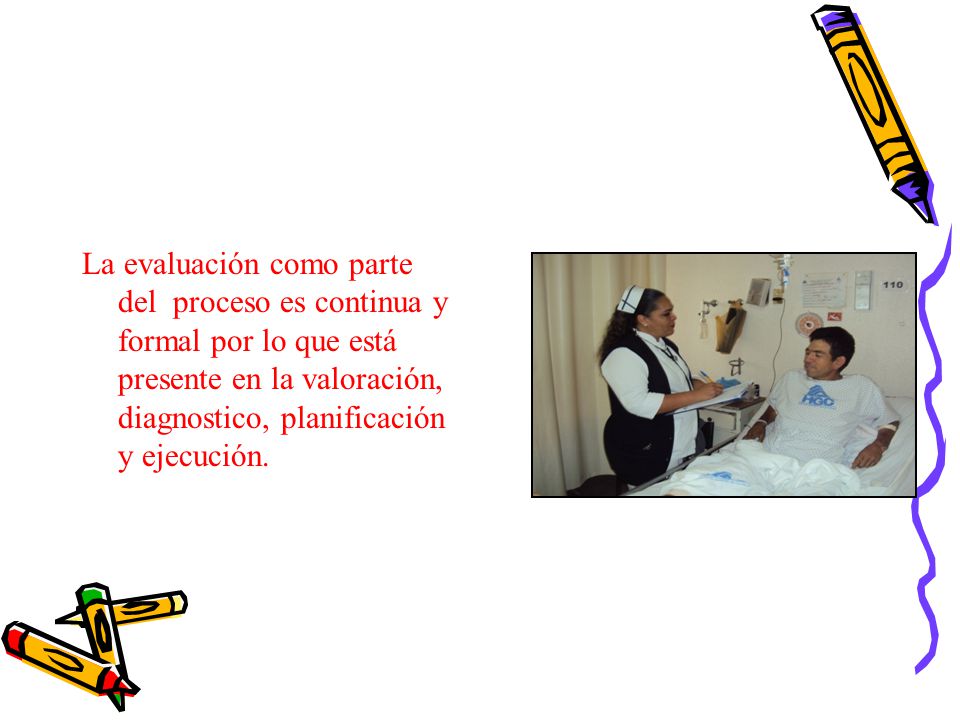 La evaluación como parte del proceso es continua y formal por lo que está presente en la valoración, diagnostico, planificación y ejecución.

110

HGO